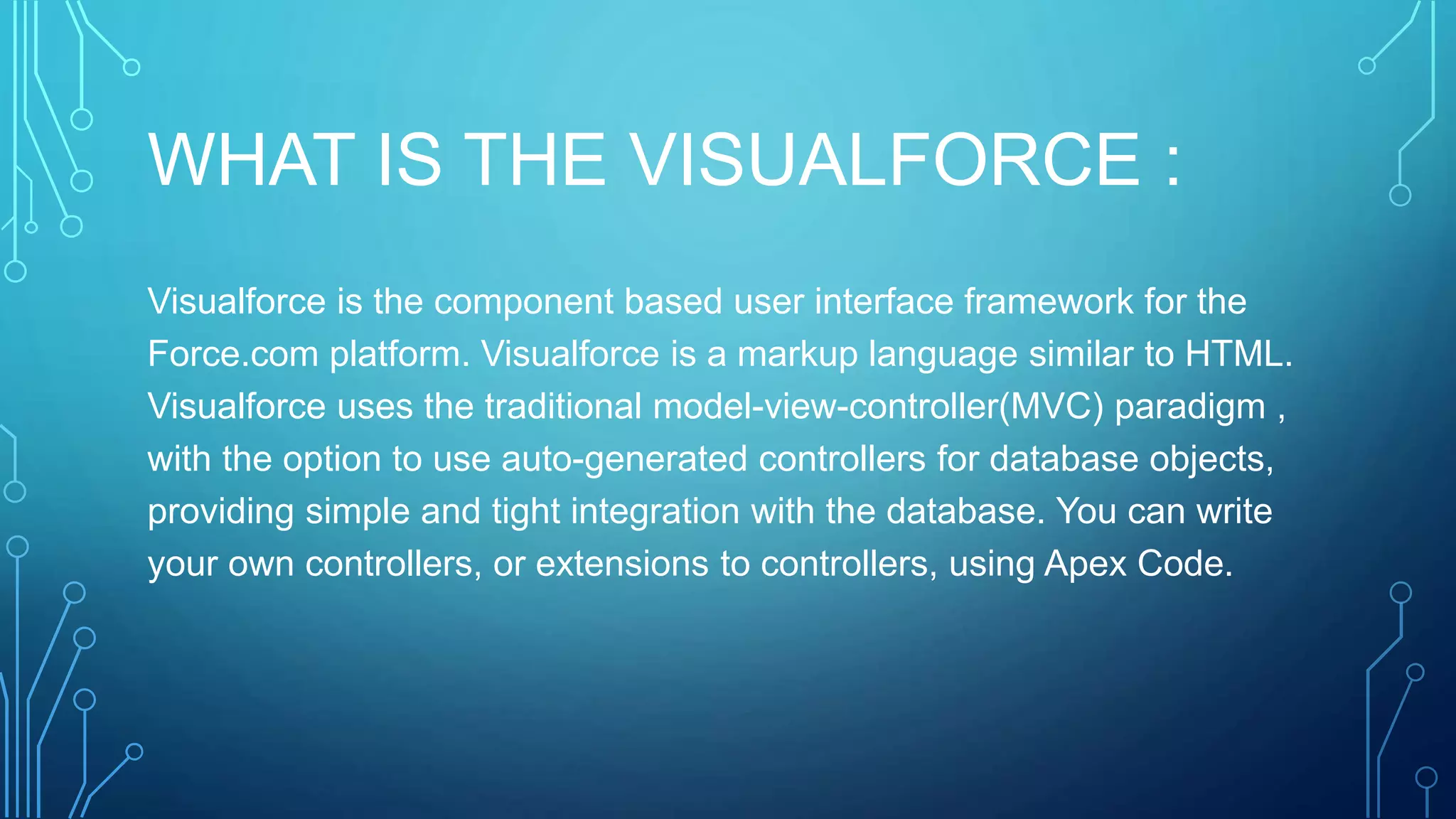 WHAT IS THE VISUALFORCE :

Visualforce is the component based user interface framework for the Force.com platform. Visualforce is a markup language similar to HTML. Visualforce uses the traditional model-view-controller(MVC) paradigm , with the option to use auto-generated controllers for database objects, providing simple and tight integration with the database. You can write your own controllers, or extensions to controllers, using Apex Code.